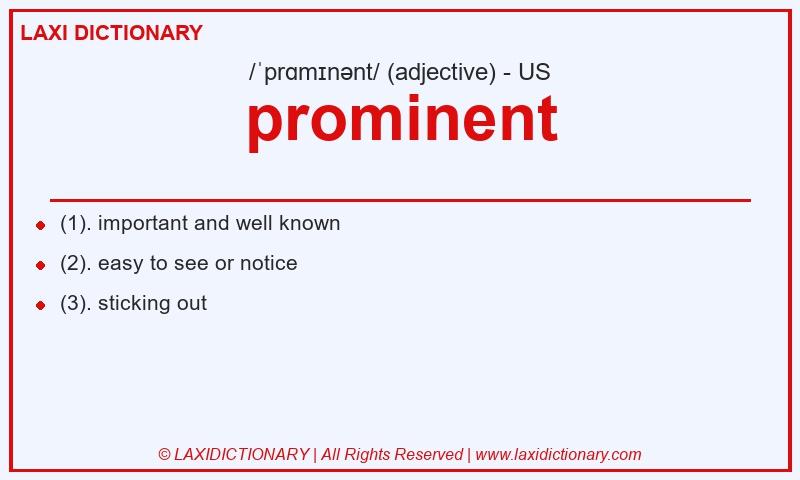 LAXI DICTIONARY

/ˈprɑmɪnənt/ (adjective) - US

prominent

(1). important and well known

(2). easy to see or notice

(3). sticking out

© LAXIDICTIONARY | All Rights Reserved | www.laxidictionary.com